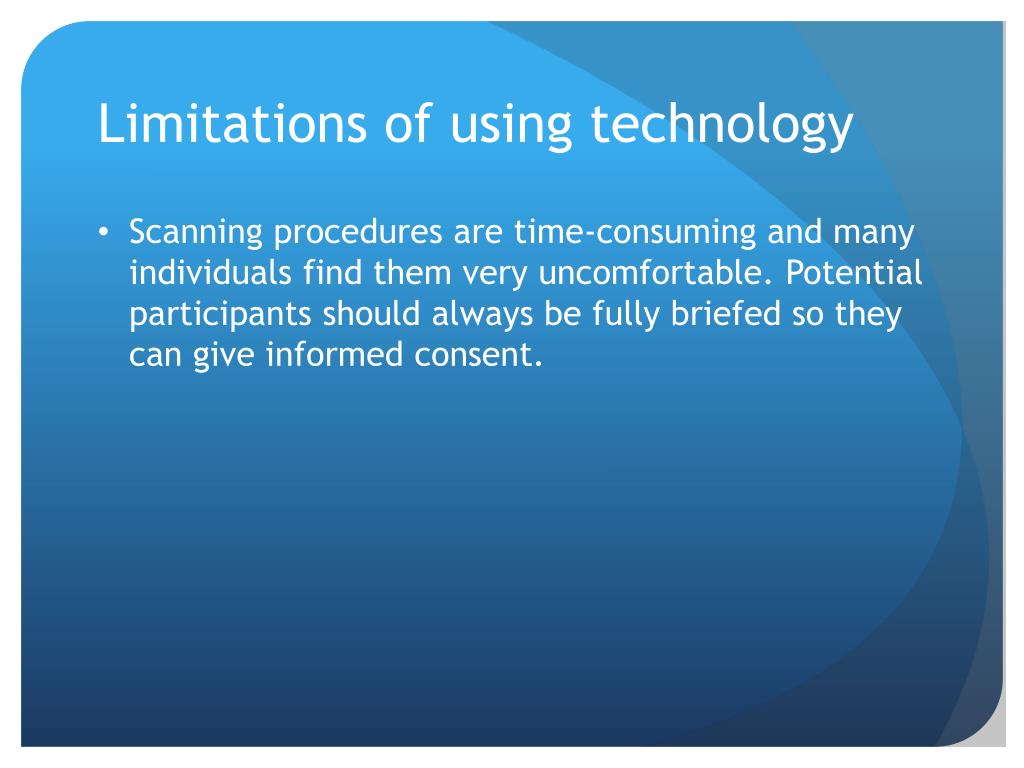 Limitations of using technology

• Scanning procedures are time-consuming and many individuals find them very uncomfortable. Potential participants should always be fully briefed so they can give informed consent.